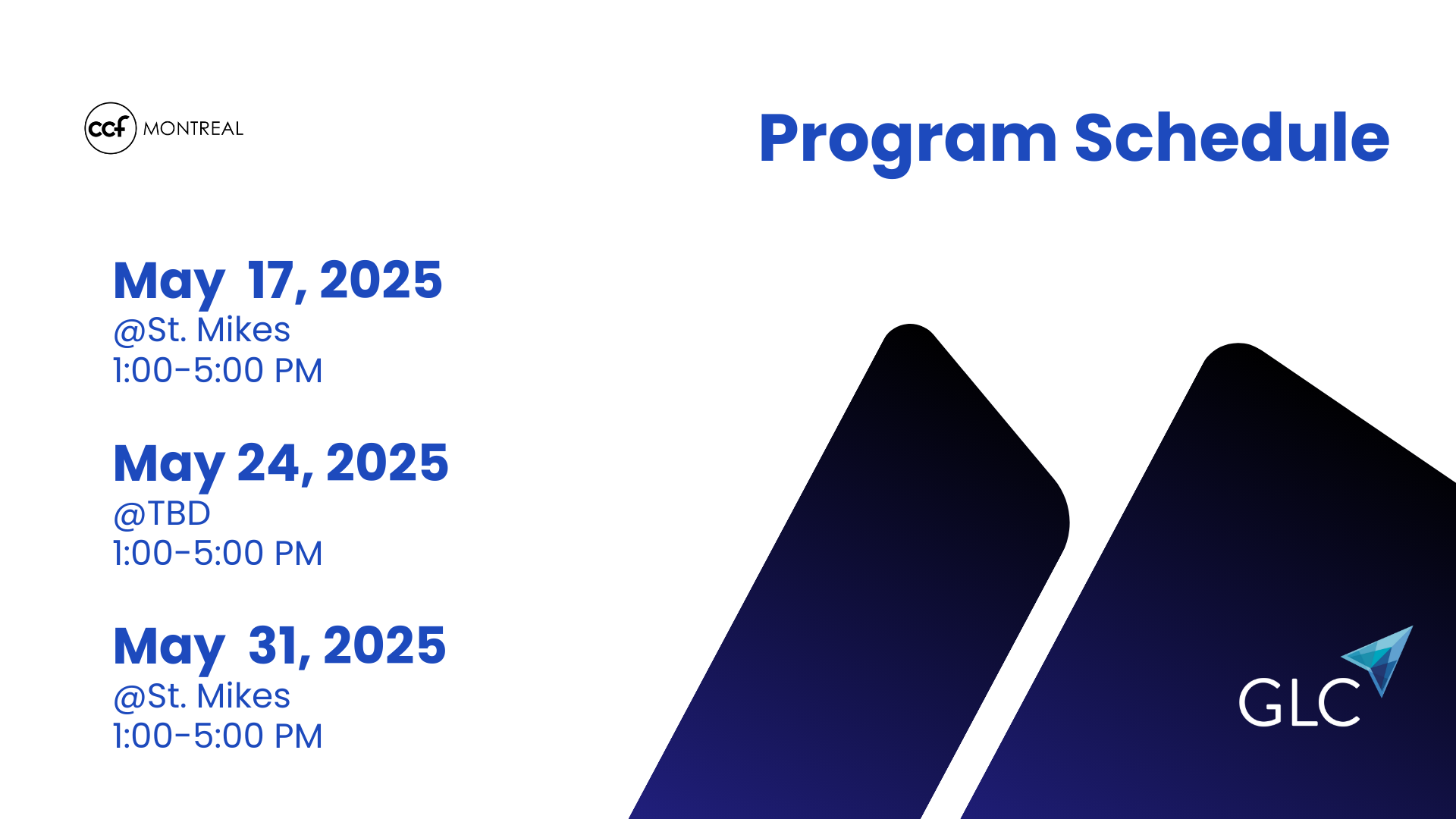 ccf MONTREAL

Program Schedule

May 17, 2025
@St. Mikes
1:00-5:00 PM

May 24, 2025
@TBD
1:00-5:00 PM

May 31, 2025
@St. Mikes
1:00-5:00 PM

GLC